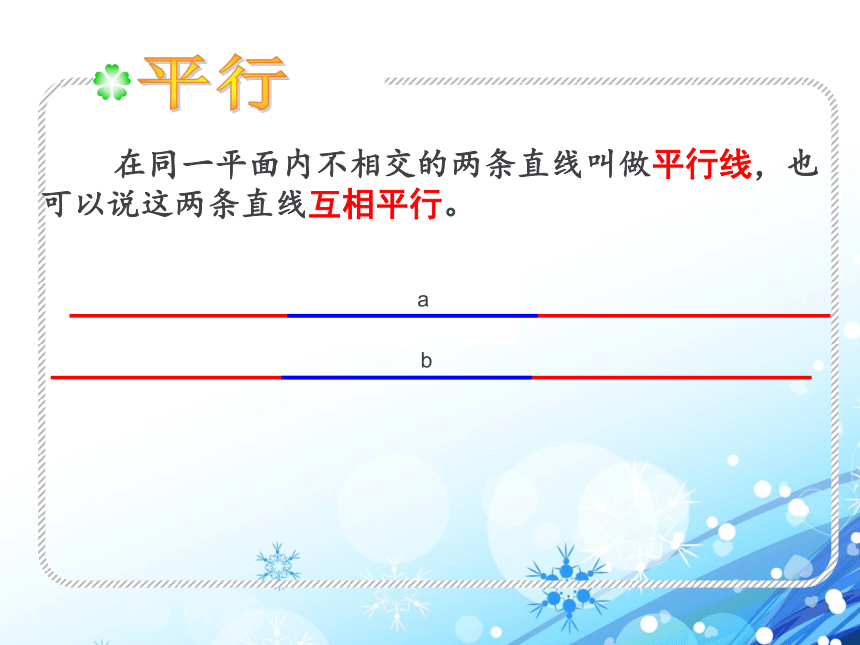 平行

在同一平面内不相交的两条直线叫做平行线，也可以说这两条直线互相平行。

a

b